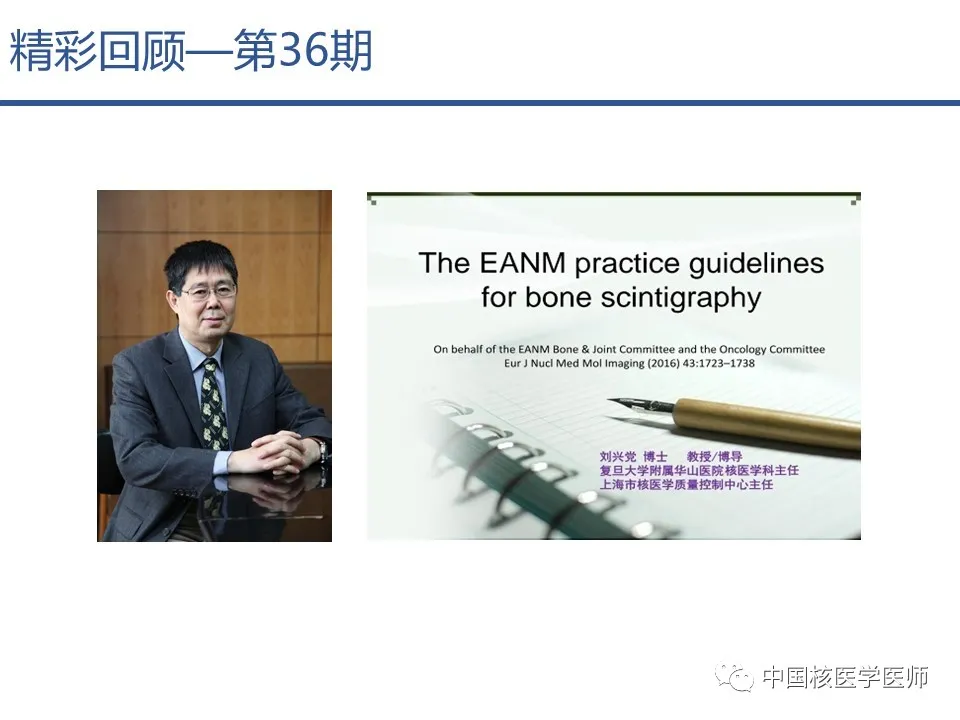 精彩回顾—第36期

The EANM practice guidelines for bone scintigraphy

On behalf of the EANM Bone & Joint Committee and the Oncology Committee
Eur J Nucl Med Mol Imaging (2016) 43:1723–1738

刘兴党 博士 教授/博导
复旦大学附属华山医院核医学科主任
上海市核医学质量控制中心主任

中国核医学医师